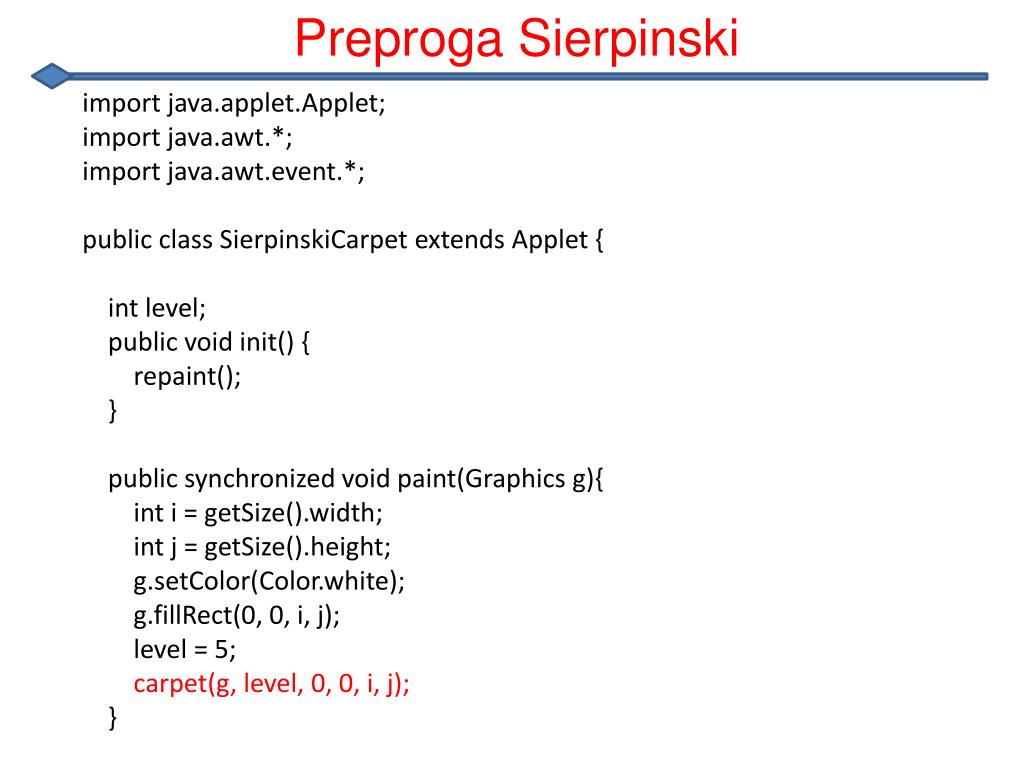 Preproga Sierpinski

import java.applet.Applet;
import java.awt.*;
import java.awt.event.*;

public class SierpinskiCarpet extends Applet {

int level;
public void init() {
repaint();
}

public synchronized void paint(Graphics g){
int i = getSize().width;
int j = getSize().height;
g.setColor(Color.white);
g.fillRect(0, 0, i, j);
level = 5;
carpet(g, level, 0, 0, i, j);
}